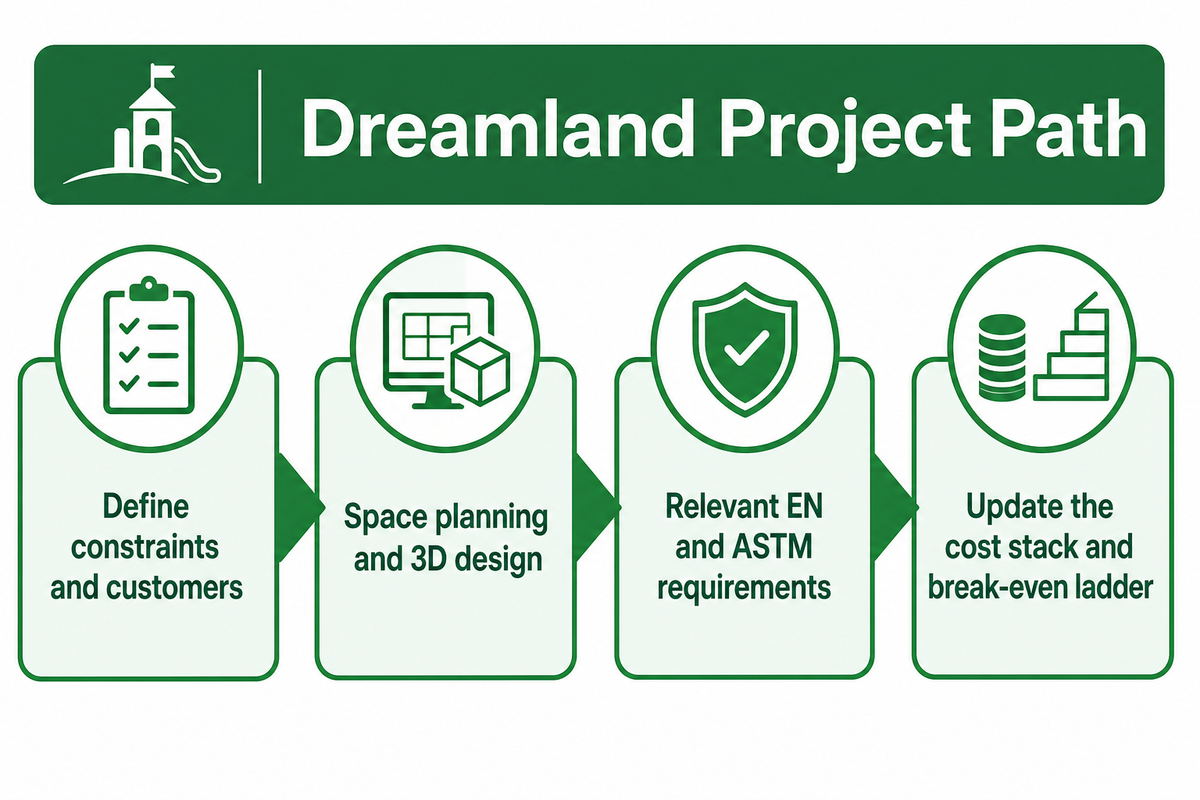 Dreamland Project Path

Define constraints and customers

Space planning and 3D design

Relevant EN and ASTM requirements

Update the cost stack and break-even ladder